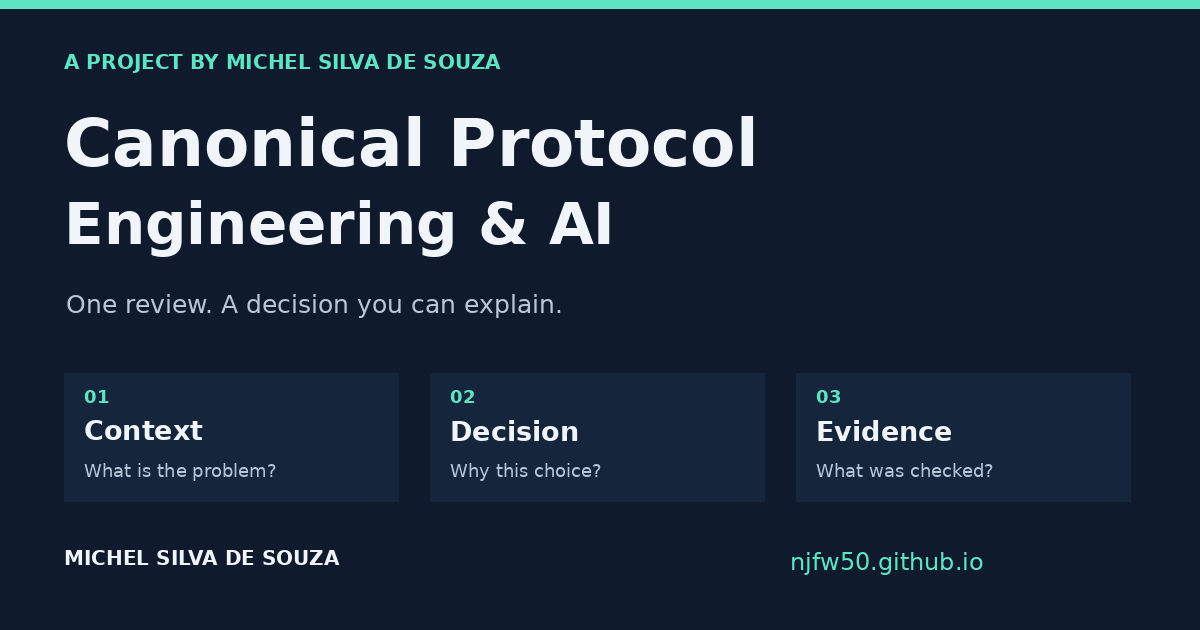 A PROJECT BY MICHEL SILVA DE SOUZA

Canonical Protocol
Engineering & AI

One review. A decision you can explain.

01
Context
What is the problem?

02
Decision
Why this choice?

03
Evidence
What was checked?

MICHEL SILVA DE SOUZA

njfw50.github.io